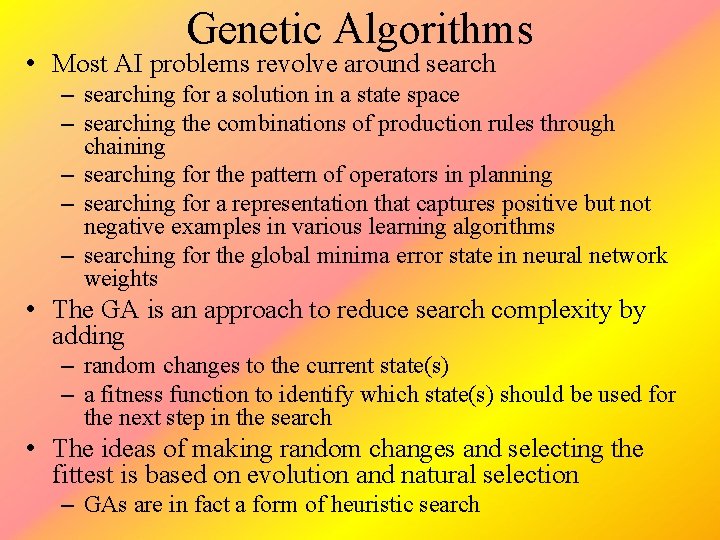 Genetic Algorithms

• Most AI problems revolve around search
– searching for a solution in a state space
– searching the combinations of production rules through chaining
– searching for the pattern of operators in planning
– searching for a representation that captures positive but not negative examples in various learning algorithms
– searching for the global minima error state in neural network weights

• The GA is an approach to reduce search complexity by adding
– random changes to the current state(s)
– a fitness function to identify which state(s) should be used for the next step in the search

• The ideas of making random changes and selecting the fittest is based on evolution and natural selection
– GAs are in fact a form of heuristic search